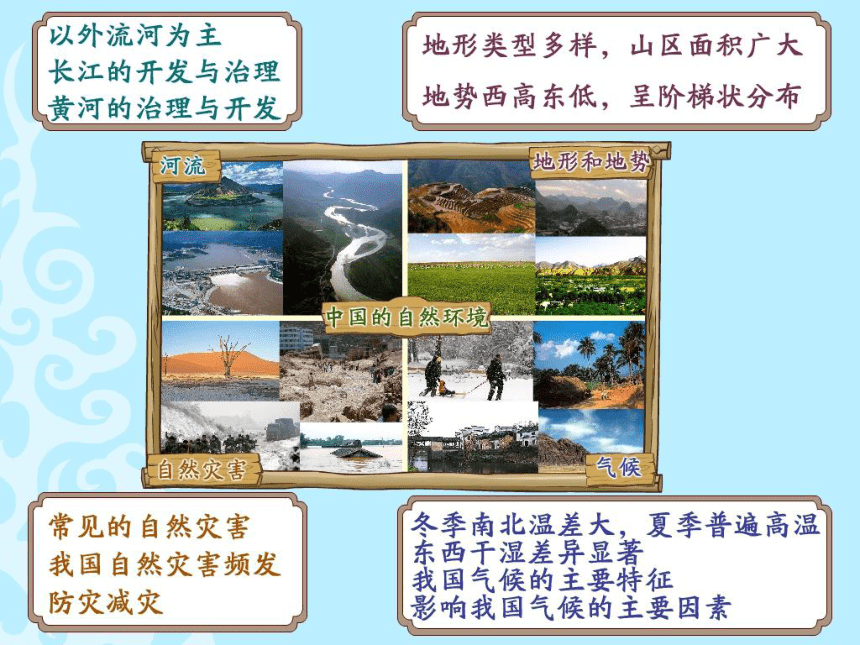 以外流河为主
长江的开发与治理
黄河的治理与开发

地形类型多样，山区面积广大
地势西高东低，呈阶梯状分布

河流

地形和地势

中国的自然环境

自然灾害

气候

常见的自然灾害
我国自然灾害频发
防灾减灾

冬季南北温差大，夏季普遍高温
东西干湿差异显著
我国气候的主要特征
影响我国气候的主要因素